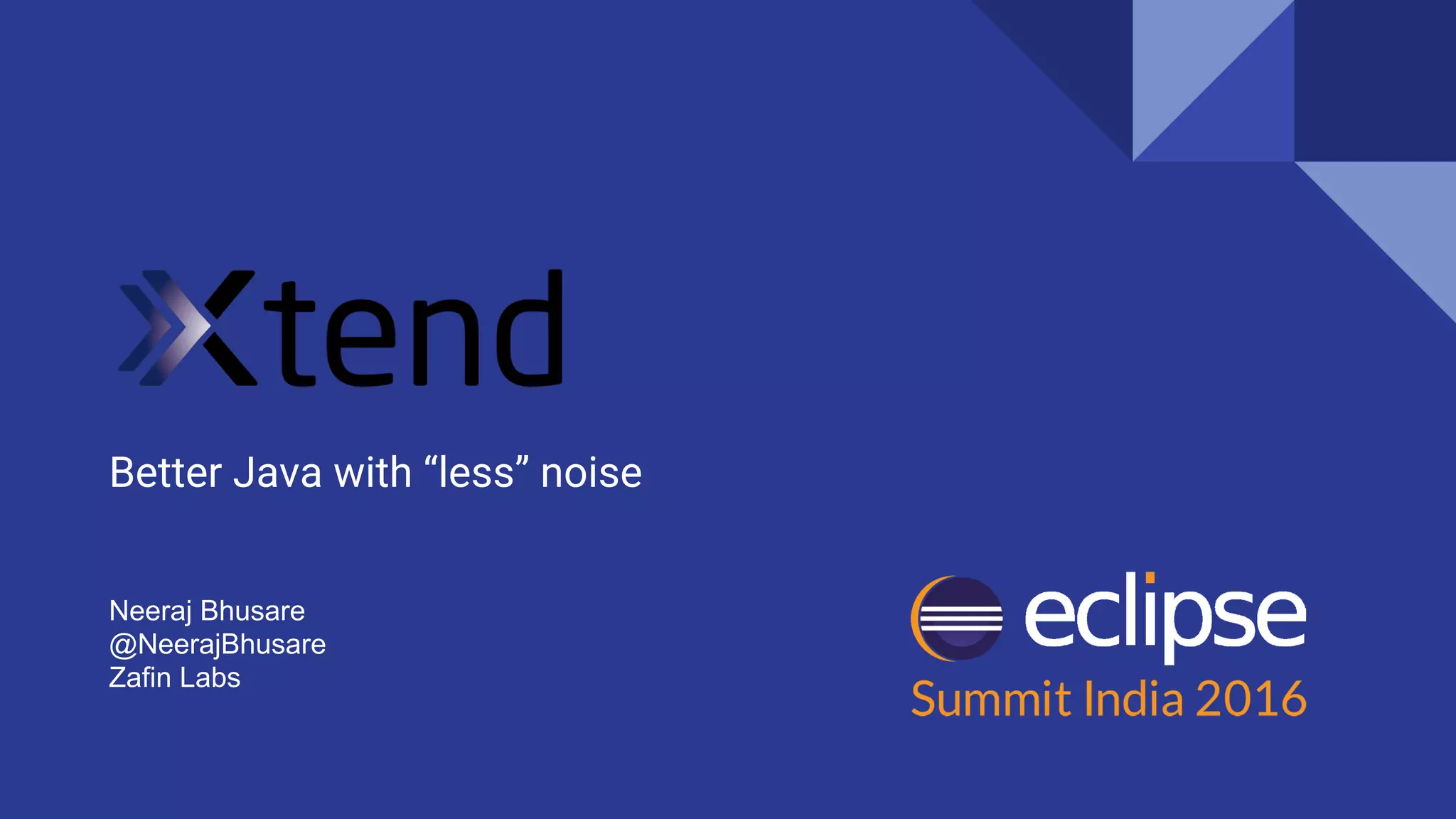 Xtend

Better Java with “less” noise

Neeraj Bhusare
@NeerajBhusare
Zafin Labs

eclipse
Summit India 2016